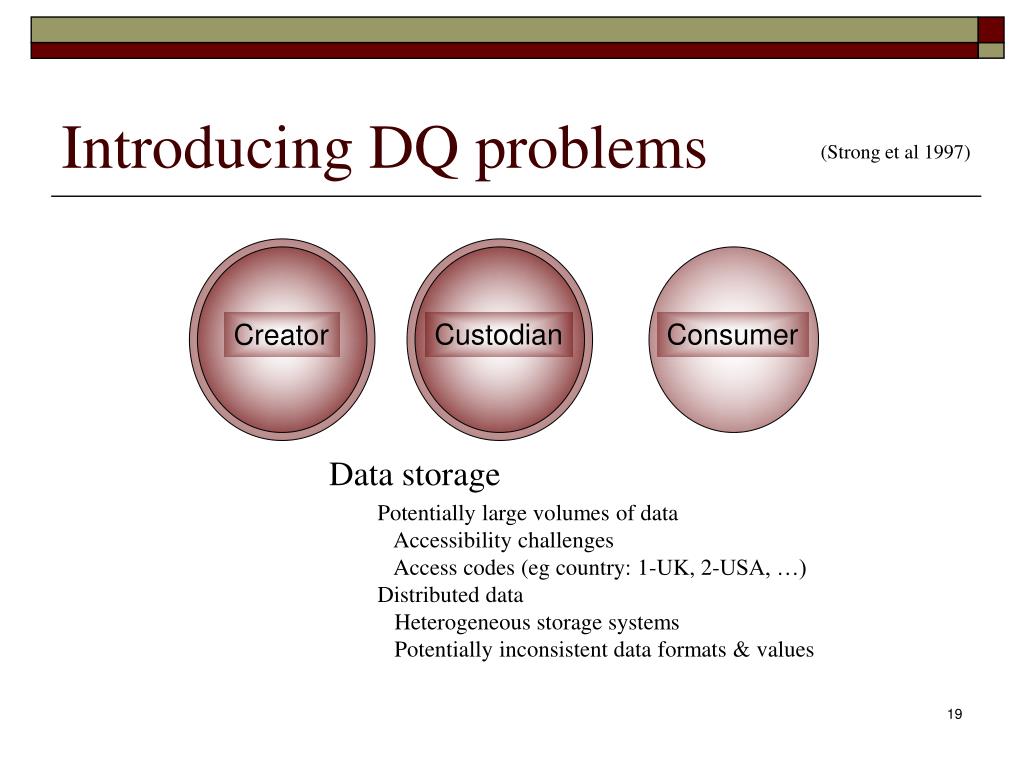 Introducing DQ problems

(Strong et al 1997)

Creator

Custodian

Consumer

Data storage

Potentially large volumes of data

Accessibility challenges

Access codes (eg country: 1-UK, 2-USA, …)

Distributed data

Heterogeneous storage systems

Potentially inconsistent data formats & values

19